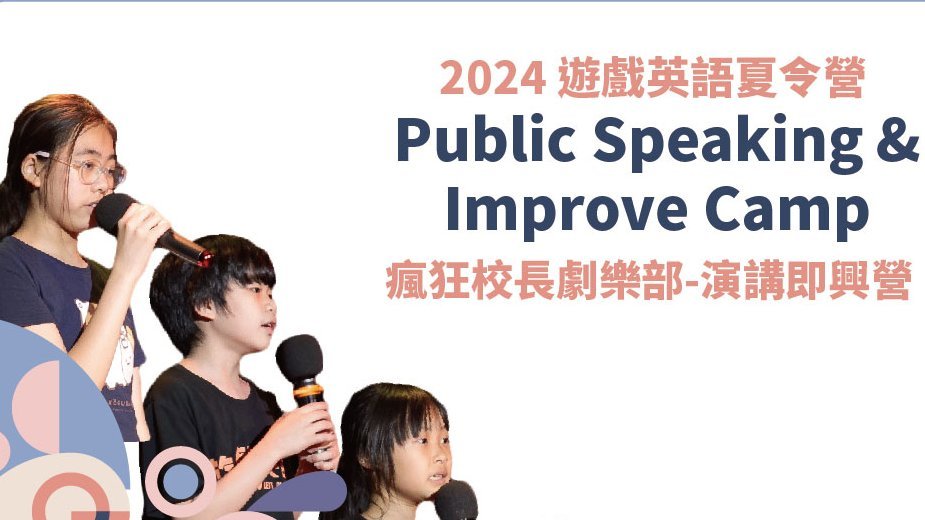 2024 遊戲英語夏令營
Public Speaking &
Improve Camp
瘋狂校長劇樂部-演講即興營